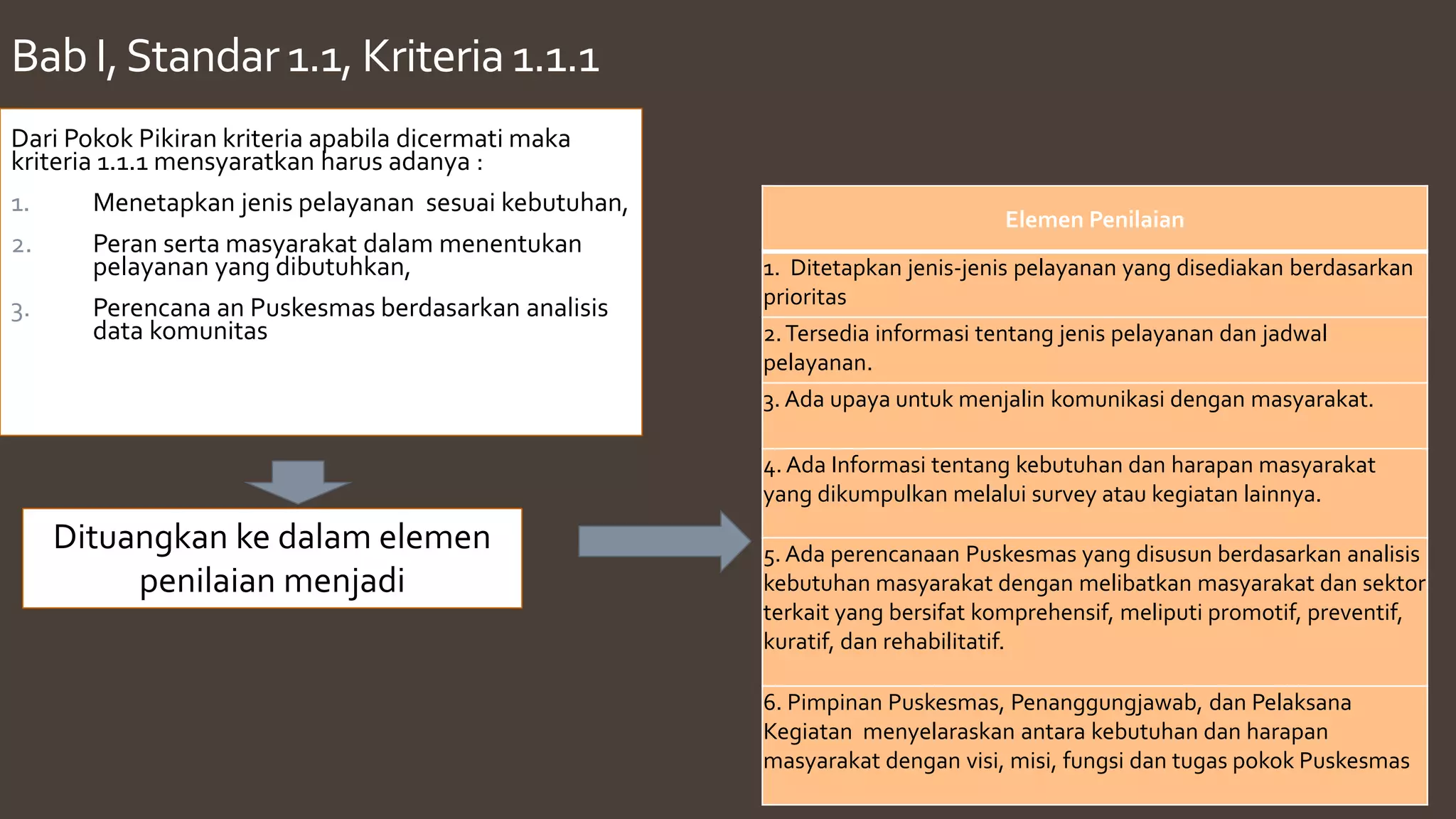 Bab I, Standar 1.1, Kriteria 1.1.1

Dari Pokok Pikiran kriteria apabila dicermati maka kriteria 1.1.1 mensyaratkan harus adanya :

1. Menetapkan jenis pelayanan sesuai kebutuhan,
2. Peran serta masyarakat dalam menentukan pelayanan yang dibutuhkan,
3. Perencana an Puskesmas berdasarkan analisis data komunitas

Dituangkan ke dalam elemen penilaian menjadi

| Elemen Penilaian |
|---|
| 1. Ditetapkan jenis-jenis pelayanan yang disediakan berdasarkan prioritas |
| 2. Tersedia informasi tentang jenis pelayanan dan jadwal pelayanan. |
| 3. Ada upaya untuk menjalin komunikasi dengan masyarakat. |
| 4. Ada Informasi tentang kebutuhan dan harapan masyarakat yang dikumpulkan melalui survey atau kegiatan lainnya. |
| 5. Ada perencanaan Puskesmas yang disusun berdasarkan analisis kebutuhan masyarakat dengan melibatkan masyarakat dan sektor terkait yang bersifat komprehensif, meliputi promotif, preventif, kuratif, dan rehabilitatif. |
| 6. Pimpinan Puskesmas, Penanggungjawab, dan Pelaksana Kegiatan menyelaraskan antara kebutuhan dan harapan masyarakat dengan visi, misi, fungsi dan tugas pokok Puskesmas |